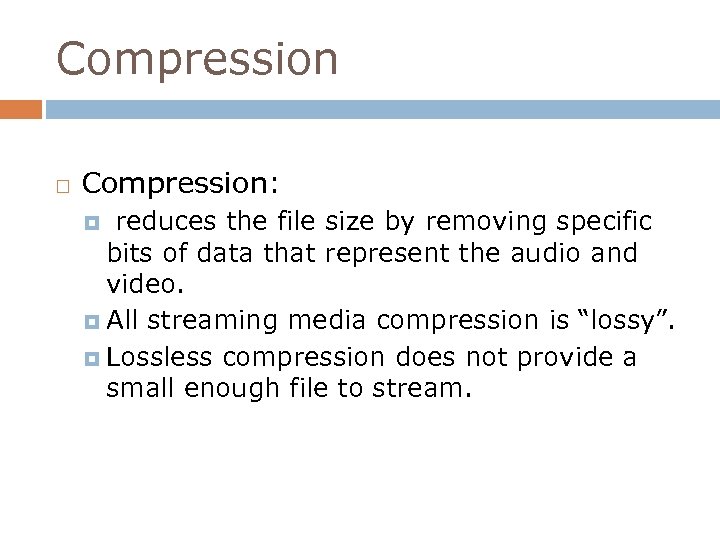 Compression

Compression:

reduces the file size by removing specific bits of data that represent the audio and video.

All streaming media compression is “lossy”.

Lossless compression does not provide a small enough file to stream.